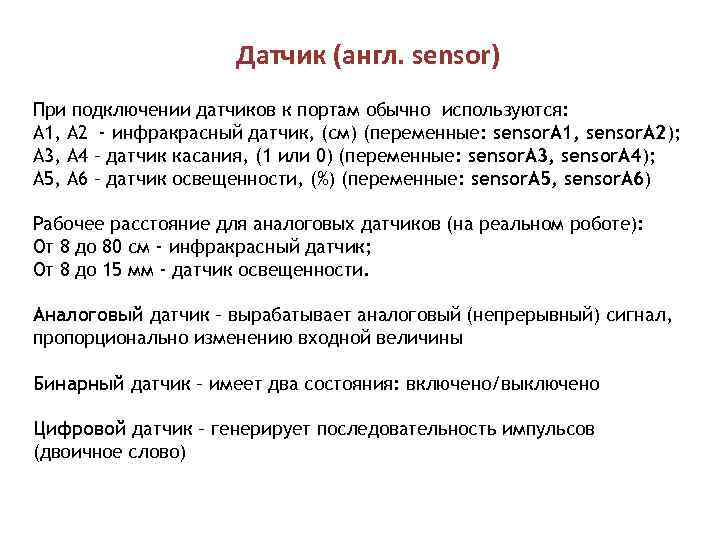 Датчик (англ. sensor)

При подключении датчиков к портам обычно используются:
A1, A2 - инфракрасный датчик, (см) (переменные: sensorA1, sensorA2);
A3, A4 – датчик касания, (1 или 0) (переменные: sensorA3, sensorA4);
A5, A6 – датчик освещенности, (%) (переменные: sensorA5, sensorA6)

Рабочее расстояние для аналоговых датчиков (на реальном роботе):
От 8 до 80 см - инфракрасный датчик;
От 8 до 15 мм - датчик освещенности.

Аналоговый датчик – вырабатывает аналоговый (непрерывный) сигнал, пропорционально изменению входной величины

Бинарный датчик – имеет два состояния: включено/выключено

Цифровой датчик – генерирует последовательность импульсов (двоичное слово)